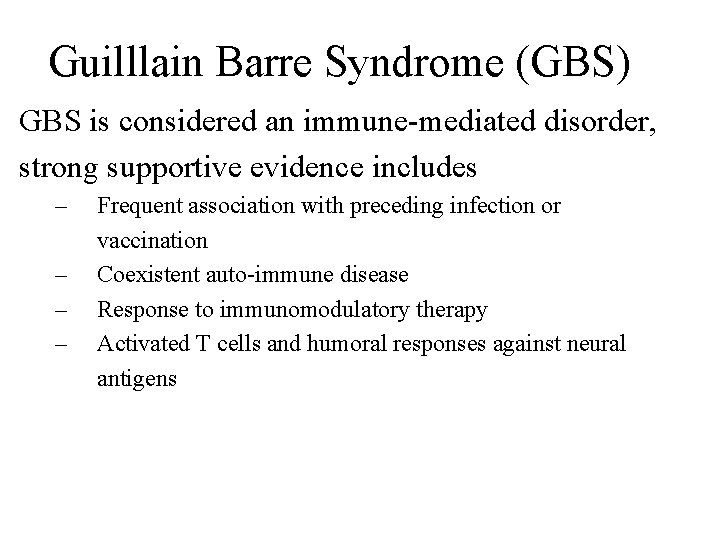 Guilllain Barre Syndrome (GBS)

GBS is considered an immune-mediated disorder, strong supportive evidence includes

– Frequent association with preceding infection or vaccination
– Coexistent auto-immune disease
– Response to immunomodulatory therapy
– Activated T cells and humoral responses against neural antigens